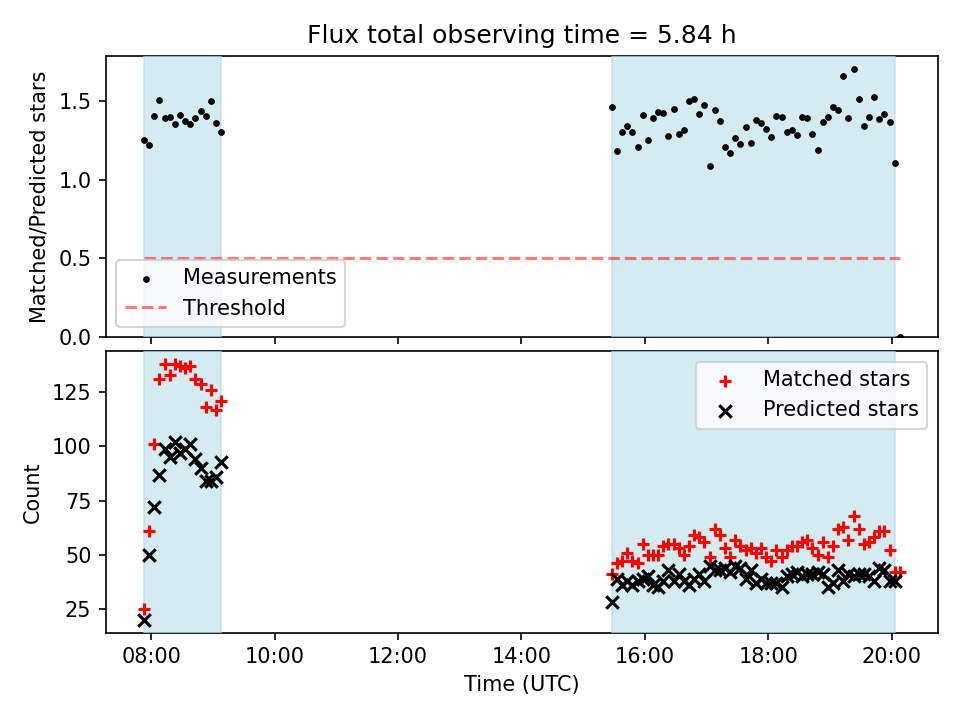 Flux total observing time = 5.84 h

Matched/Predicted stars

1.5
1.0
0.5
0.0

Measurements
Threshold

Count

125
100
75
50
25

Matched stars
Predicted stars

08:00
10:00
12:00
14:00
16:00
18:00
20:00

Time (UTC)